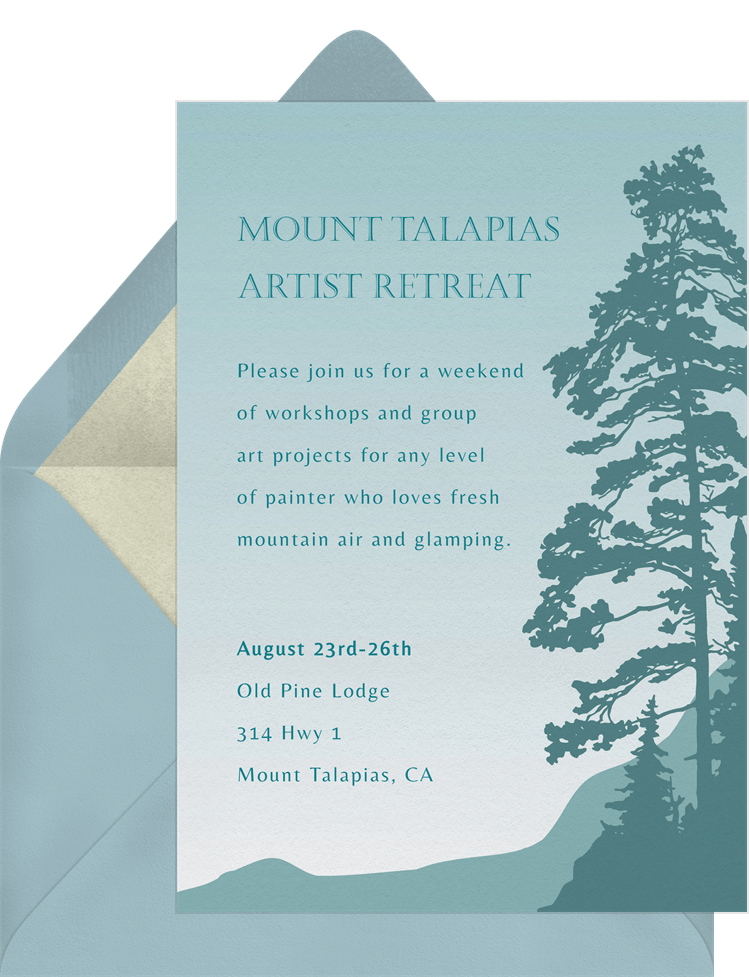 MOUNT TALAPIAS
ARTIST RETREAT

Please join us for a weekend of workshops and group art projects for any level of painter who loves fresh mountain air and glamping.

August 23rd-26th
Old Pine Lodge
314 Hwy 1
Mount Talapias, CA